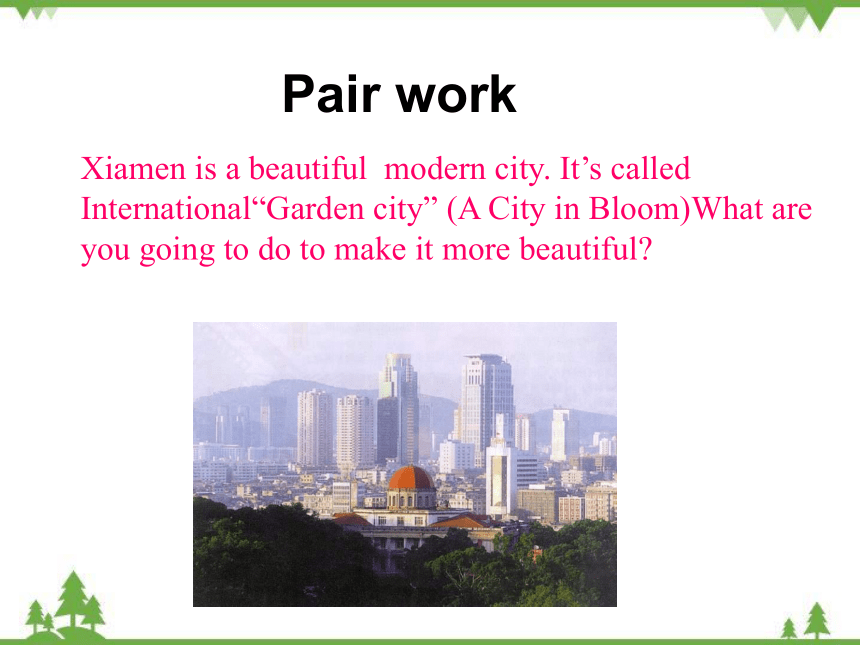 Pair work

Xiamen is a beautiful  modern city. It’s called International“Garden city” (A City in Bloom)What are you going to do to make it more beautiful?